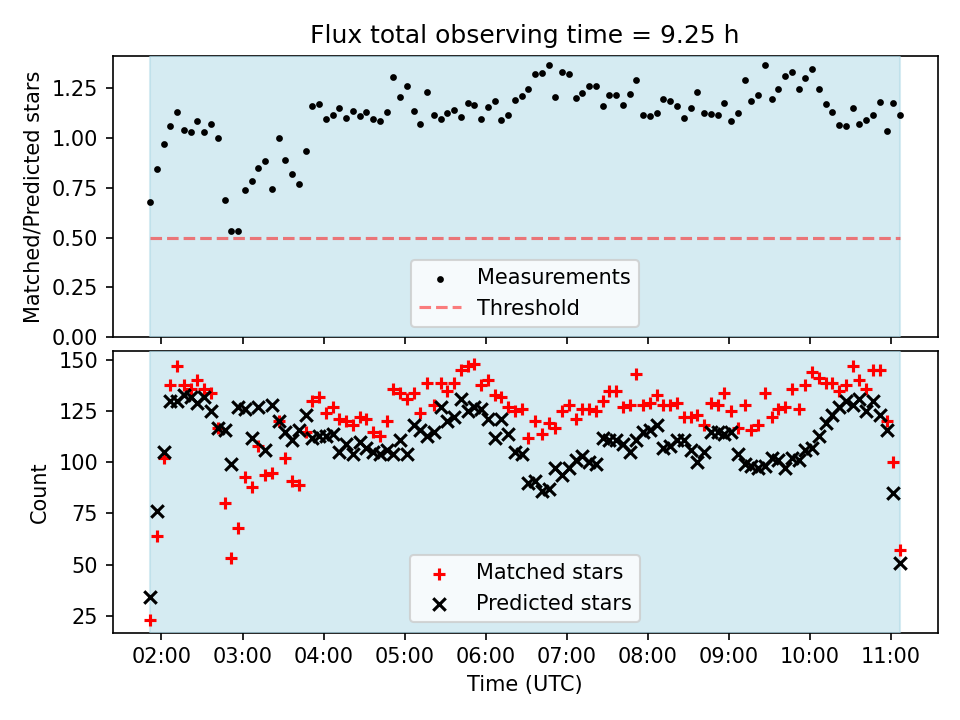 Flux total observing time = 9.25 h

Matched/Predicted stars

1.25
1.00
0.75
0.50
0.25
0.00

Measurements
Threshold

Count

150
125
100
75
50
25

Matched stars
Predicted stars

02:00 03:00 04:00 05:00 06:00 07:00 08:00 09:00 10:00 11:00

Time (UTC)